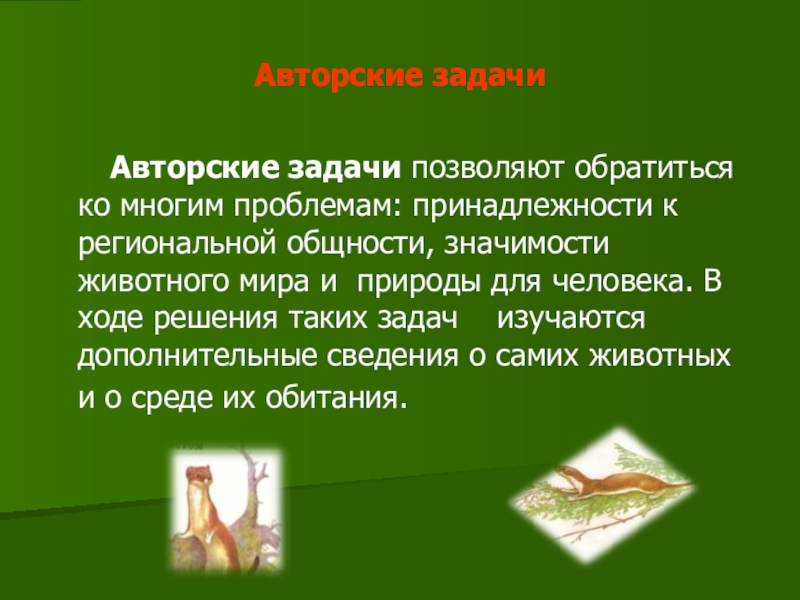 Авторские задачи

Авторские задачи позволяют обратиться ко многим проблемам: принадлежности к региональной общности, значимости животного мира и природы для человека. В ходе решения таких задач изучаются дополнительные сведения о самих животных и о среде их обитания.